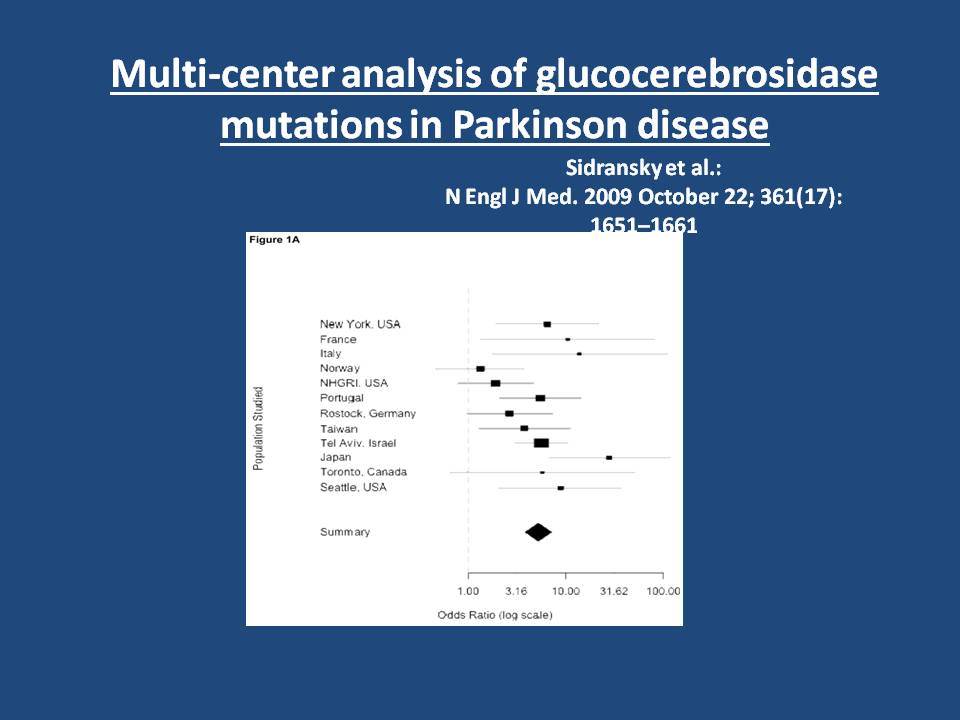 Multi-center analysis of glucocerebrosidase mutations in Parkinson disease

Sidransky et al.:
N Engl J Med. 2009 October 22; 361(17): 1651–1661

Figure 1A

Population Studied

New York, USA
France
Italy
Norway
NHGRI, USA
Portugal
Rostock, Germany
Taiwan
Tel Aviv, Israel
Japan
Toronto, Canada
Seattle, USA

Summary

1.00 3.16 10.00 31.62 100.00
Odds Ratio (log scale)